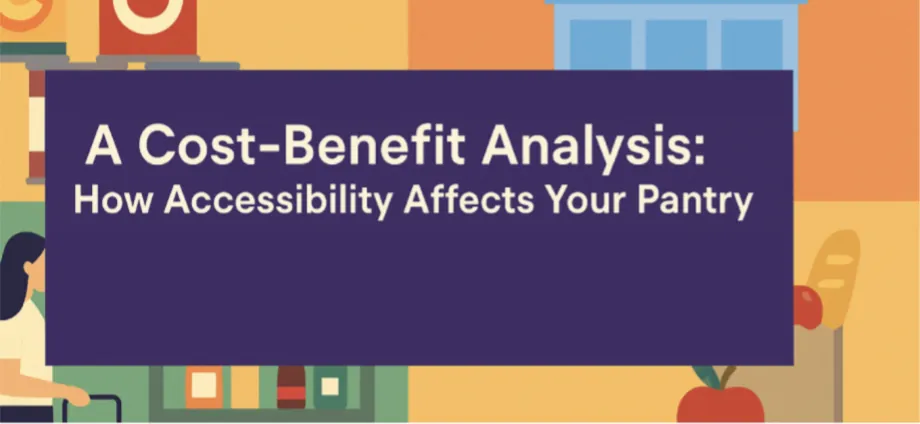 A Cost-Benefit Analysis:
How Accessibility Affects Your Pantry